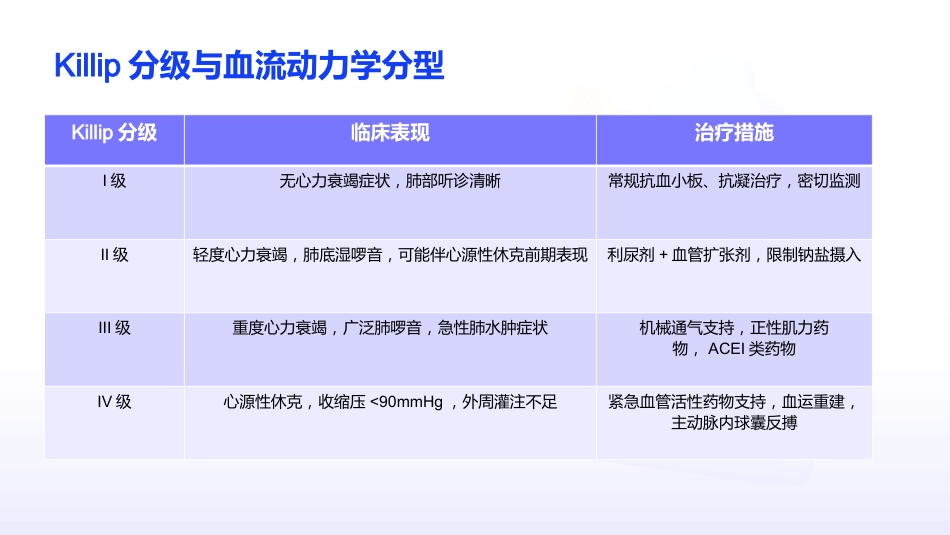 Killip 分级与血流动力学分型

| Killip 分级 | 临床表现 | 治疗措施 |
|---|---|---|
| I 级 | 无心力衰竭症状，肺部听诊清晰 | 常规抗血小板、抗凝治疗，密切监测 |
| II 级 | 轻度心力衰竭，肺底湿啰音，可能伴心源性休克前期表现 | 利尿剂 + 血管扩张剂，限制钠盐摄入 |
| III 级 | 重度心力衰竭，广泛肺啰音，急性肺水肿症状 | 机械通气支持，正性肌力药物， ACEI 类药物 |
| IV 级 | 心源性休克，收缩压 <90mmHg ，外周灌注不足 | 紧急血管活性药物支持，血运重建，主动脉内球囊反搏 |